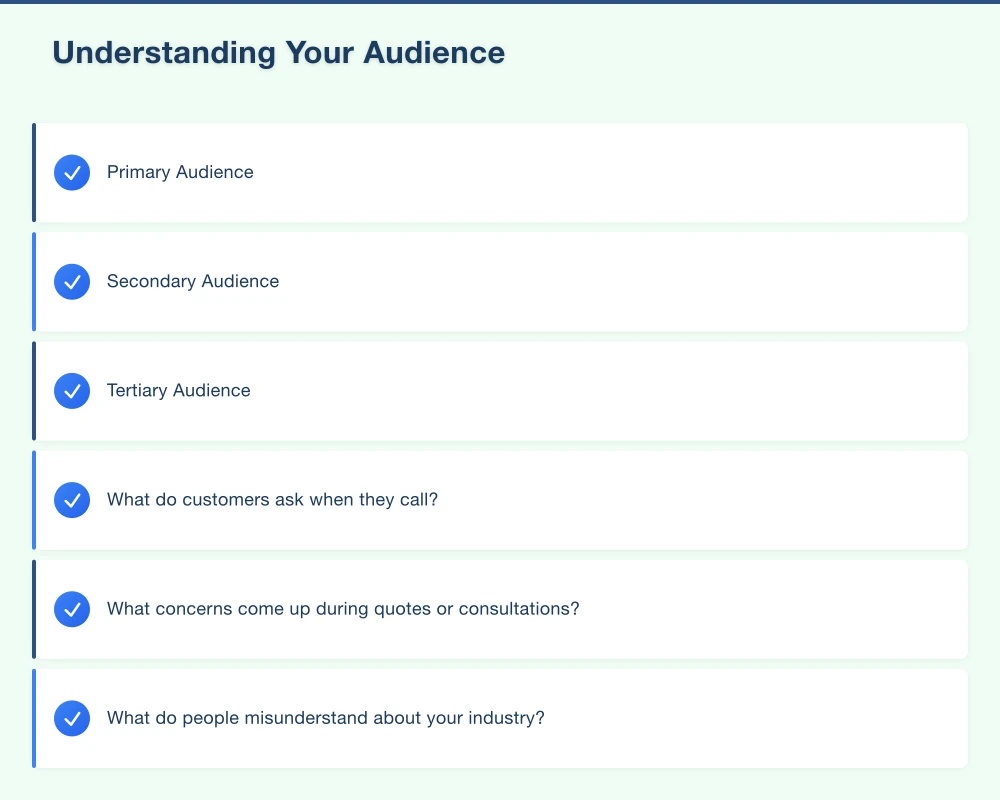 Understanding Your Audience

Primary Audience

Secondary Audience

Tertiary Audience

What do customers ask when they call?

What concerns come up during quotes or consultations?

What do people misunderstand about your industry?